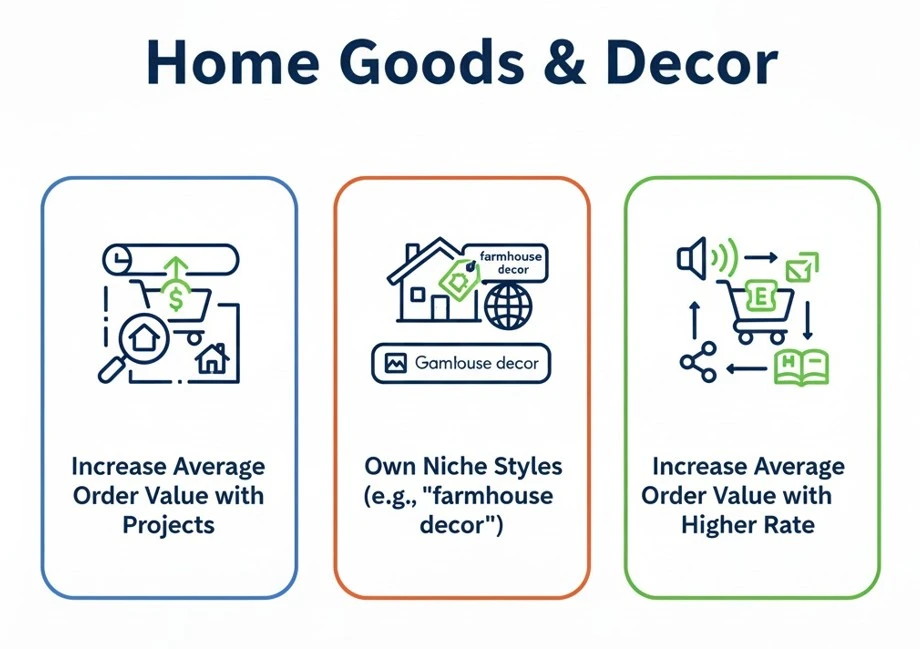 Home Goods & Decor

$

Increase Average Order Value with Projects

farmhouse decor

Gamlouse decor

Own Niche Styles (e.g., "farmhouse decor")

E

H

Increase Average Order Value with Higher Rate